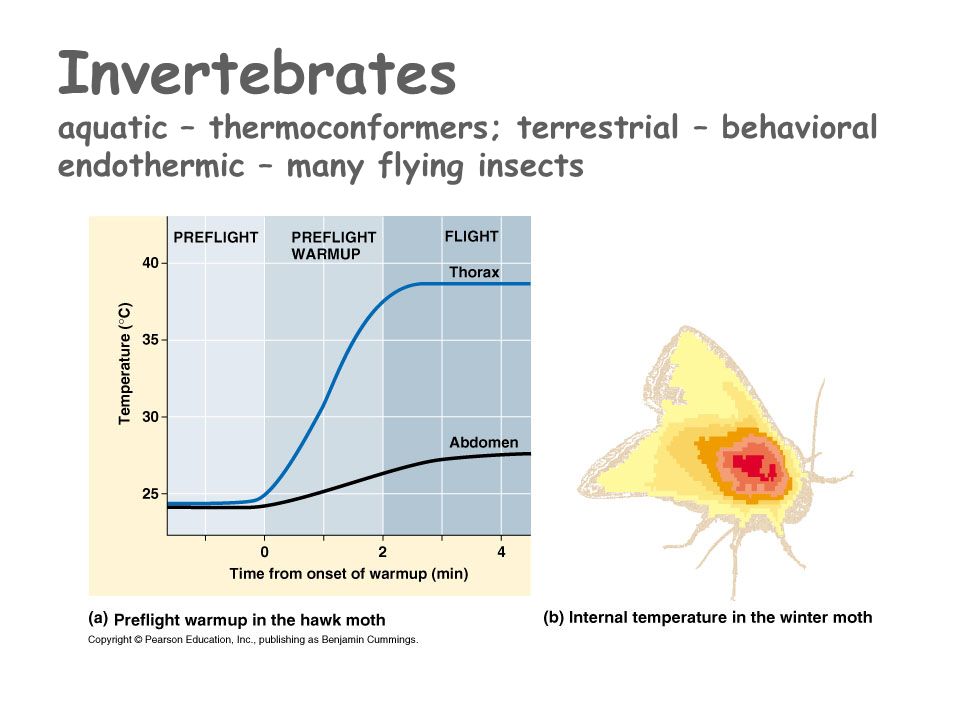 Invertebrates
aquatic – thermoconformers; terrestrial – behavioral endothermic – many flying insects

PREFLIGHT
PREFLIGHT WARMUP
FLIGHT
Thorax
Abdomen
Temperature (°C)
40
35
30
25
0
2
4
Time from onset of warmup (min)

(a) Preflight warmup in the hawk moth
Copyright © Pearson Education, Inc., publishing as Benjamin Cummings.

(b) Internal temperature in the winter moth